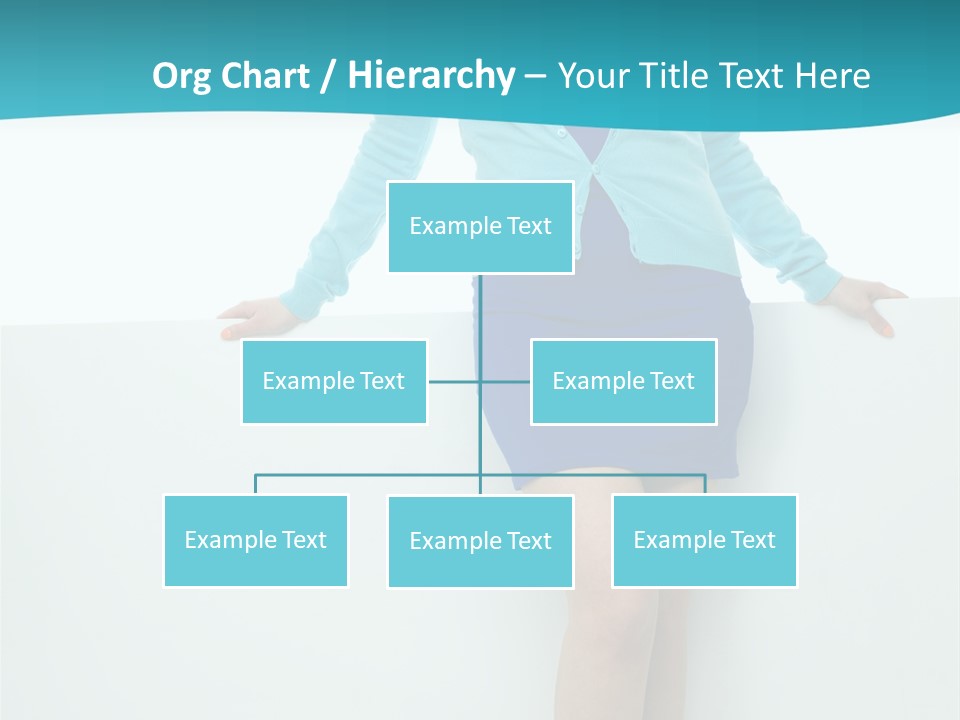 Org Chart / Hierarchy – Your Title Text Here

Example Text

Example Text

Example Text

Example Text

Example Text

Example Text